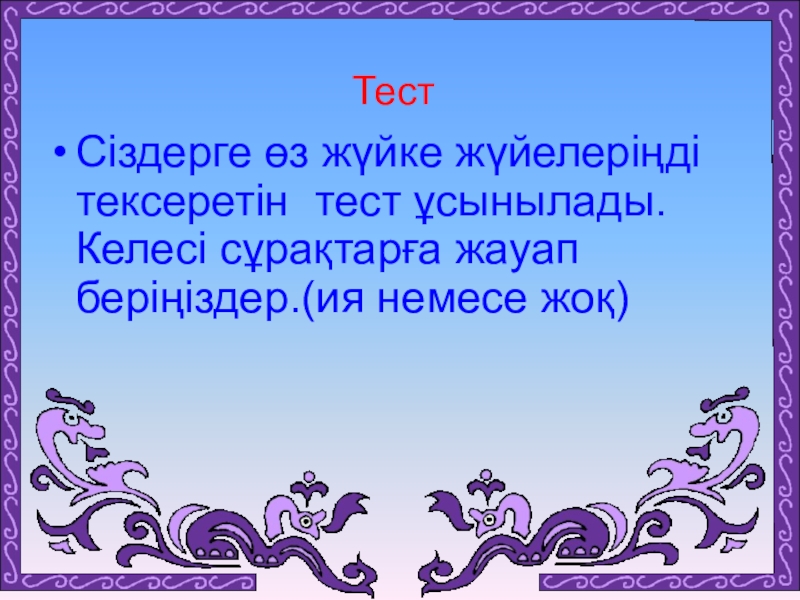 Тест

• Сіздерге өз жүйке жүйелеріңді тексеретін  тест ұсынылады. Келесі сұрақтарға жауап беріңіздер.(ия немесе жоқ)